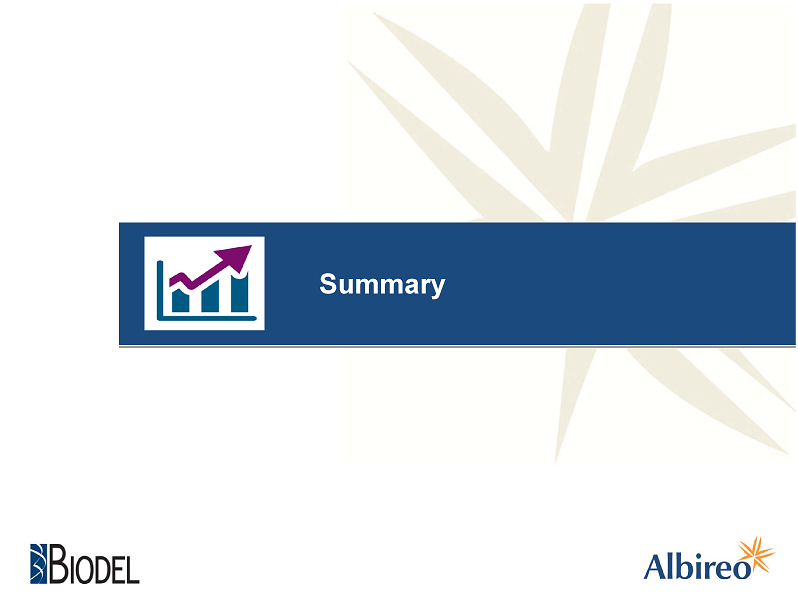 Summary

BIODEL

Albireo